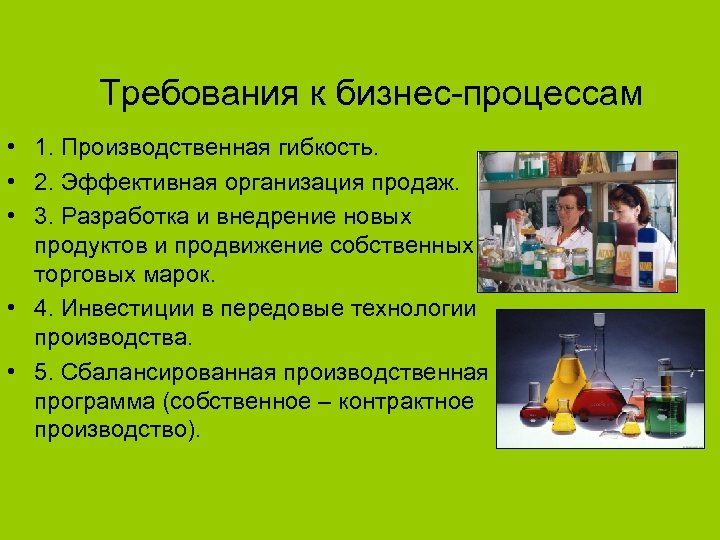 Требования к бизнес-процессам

• 1. Производственная гибкость.
• 2. Эффективная организация продаж.
• 3. Разработка и внедрение новых продуктов и продвижение собственных торговых марок.
• 4. Инвестиции в передовые технологии производства.
• 5. Сбалансированная производственная программа (собственное – контрактное производство).